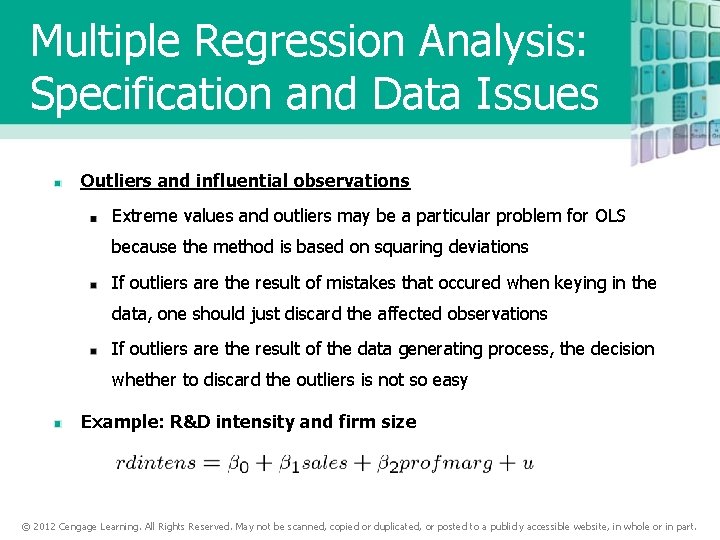 Multiple Regression Analysis: Specification and Data Issues

Outliers and influential observations

Extreme values and outliers may be a particular problem for OLS because the method is based on squaring deviations

If outliers are the result of mistakes that occured when keying in the data, one should just discard the affected observations

If outliers are the result of the data generating process, the decision whether to discard the outliers is not so easy

Example: R&D intensity and firm size

$rdintens = \beta_0 + \beta_1 sales + \beta_2 profmarg + u$

© 2012 Cengage Learning. All Rights Reserved. May not be scanned, copied or duplicated, or posted to a publicly accessible website, in whole or in part.